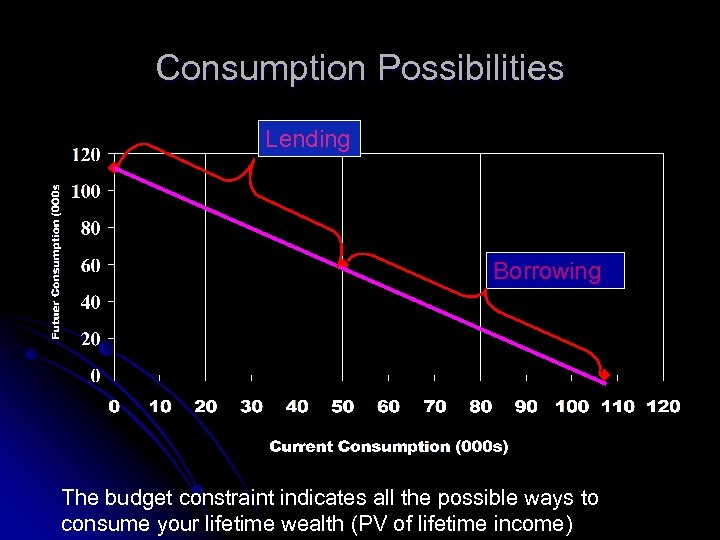 Consumption Possibilities

Lending

Borrowing

Futuer Consumption (000s

120
100
80
60
40
20
0

0 10 20 30 40 50 60 70 80 90 100 110 120

Current Consumption (000s)

The budget constraint indicates all the possible ways to consume your lifetime wealth (PV of lifetime income)